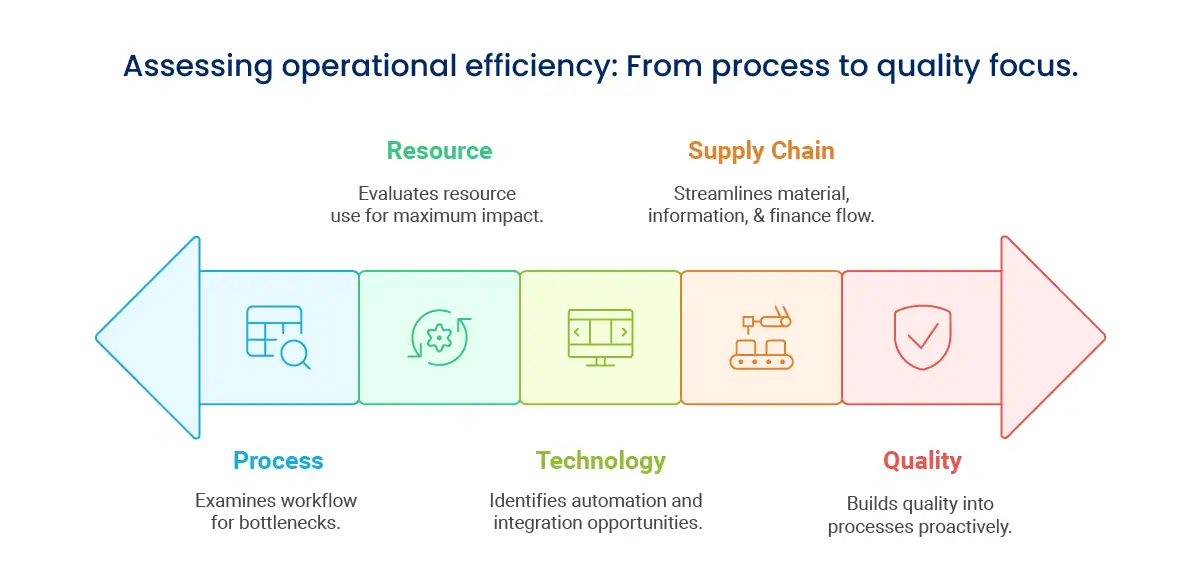 Assessing operational efficiency: From process to quality focus.

Resource

Evaluates resource use for maximum impact.

Supply Chain

Streamlines material, information, & finance flow.

Process

Examines workflow for bottlenecks.

Technology

Identifies automation and integration opportunities.

Quality

Builds quality into processes proactively.